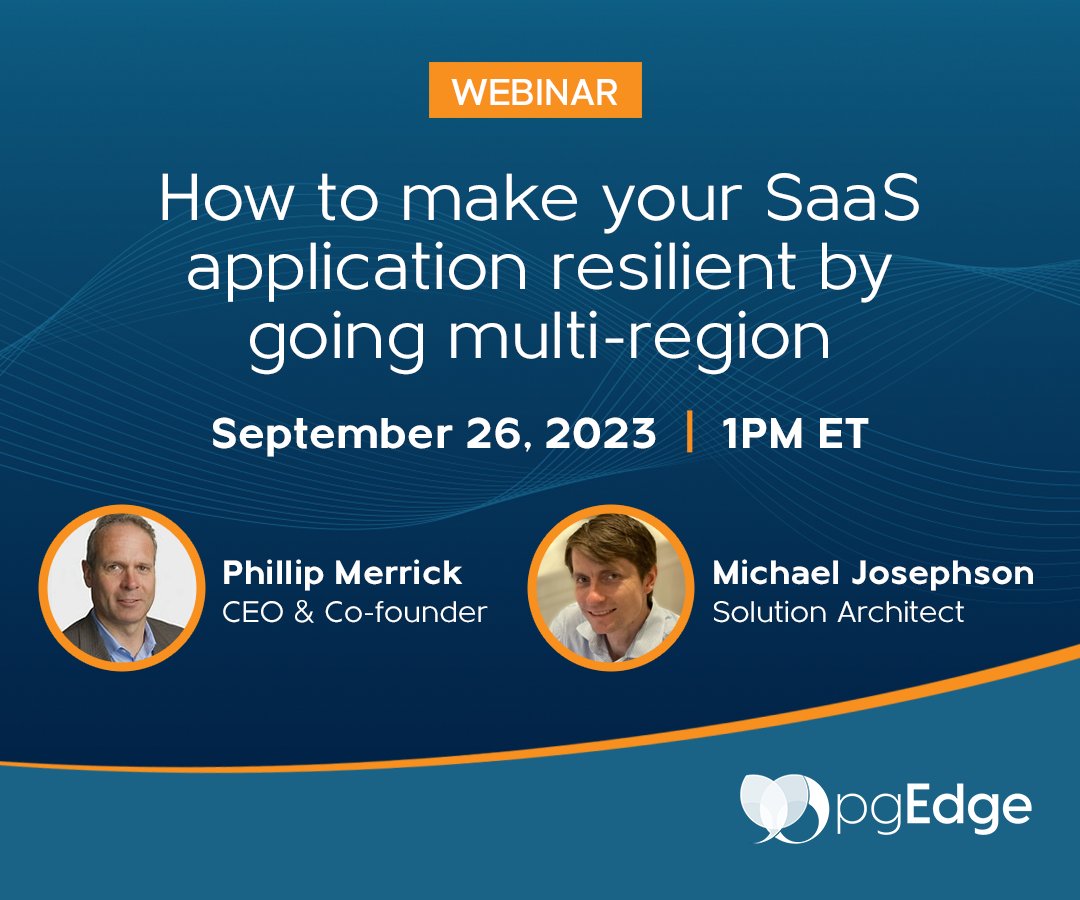 WEBINAR

How to make your SaaS application resilient by going multi-region

September 26, 2023 | 1PM ET

Phillip Merrick
CEO & Co-founder

Michael Josephson
Solution Architect

pgEdge